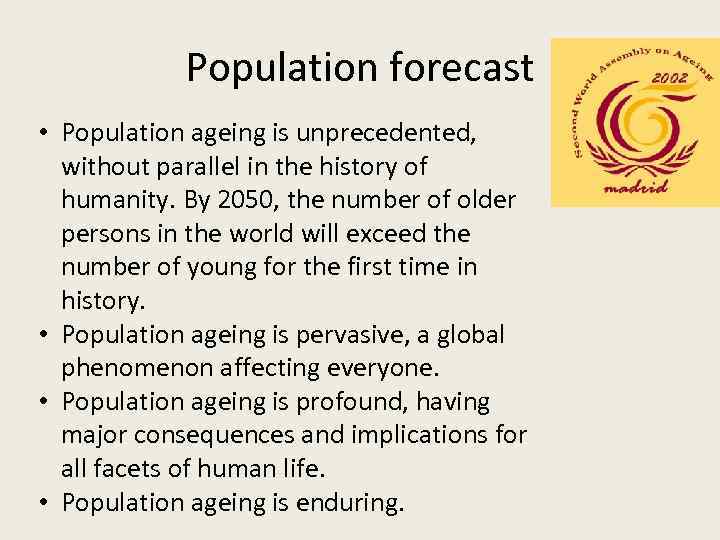 Population forecast

Second World Assembly on Ageing
2002
madrid

• Population ageing is unprecedented, without parallel in the history of humanity. By 2050, the number of older persons in the world will exceed the number of young for the first time in history.
• Population ageing is pervasive, a global phenomenon affecting everyone.
• Population ageing is profound, having major consequences and implications for all facets of human life.
• Population ageing is enduring.